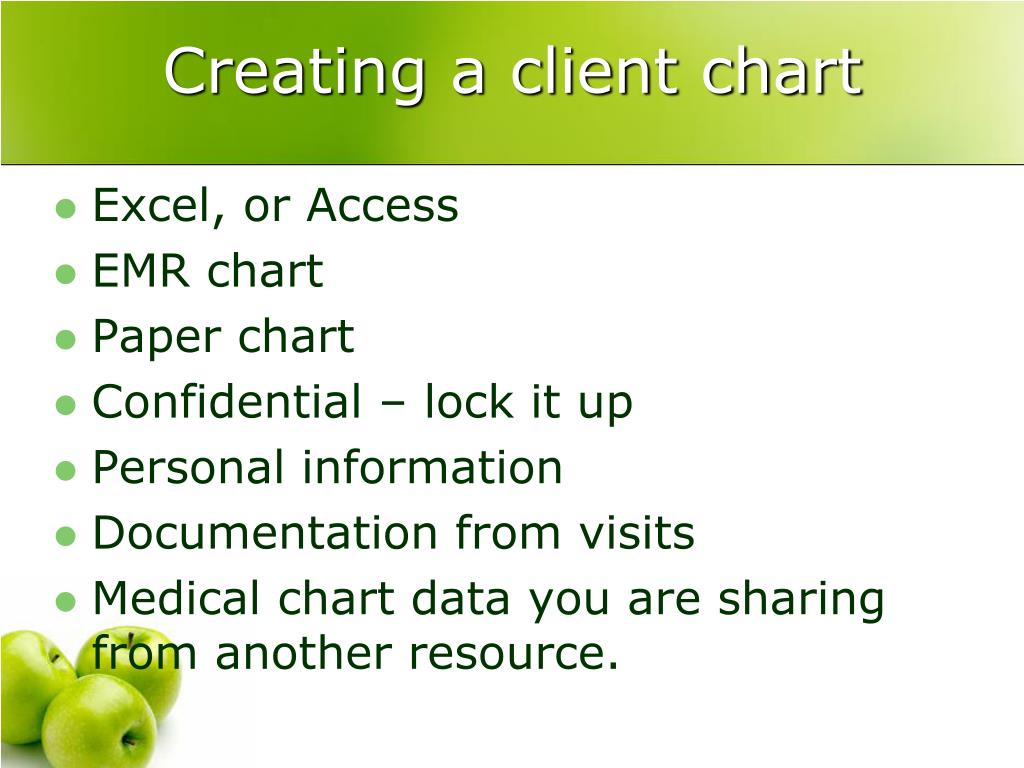 Creating a client chart

- Excel, or Access
- EMR chart
- Paper chart
- Confidential – lock it up
- Personal information
- Documentation from visits
- Medical chart data you are sharing from another resource.